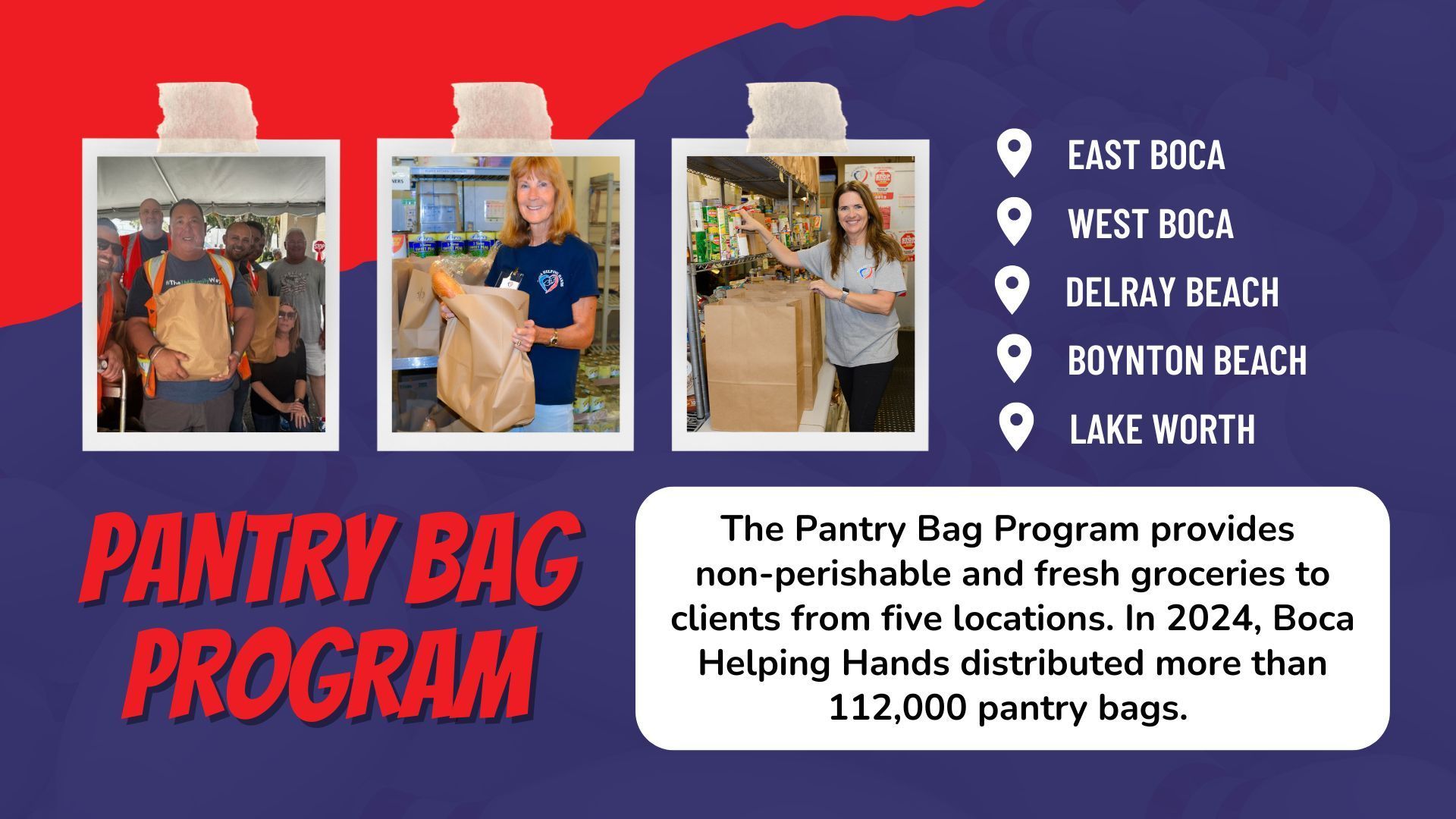 EAST BOCA
WEST BOCA
DELRAY BEACH
BOYNTON BEACH
LAKE WORTH

PANTRY BAG PROGRAM

The Pantry Bag Program provides non-perishable and fresh groceries to clients from five locations. In 2024, Boca Helping Hands distributed more than 112,000 pantry bags.